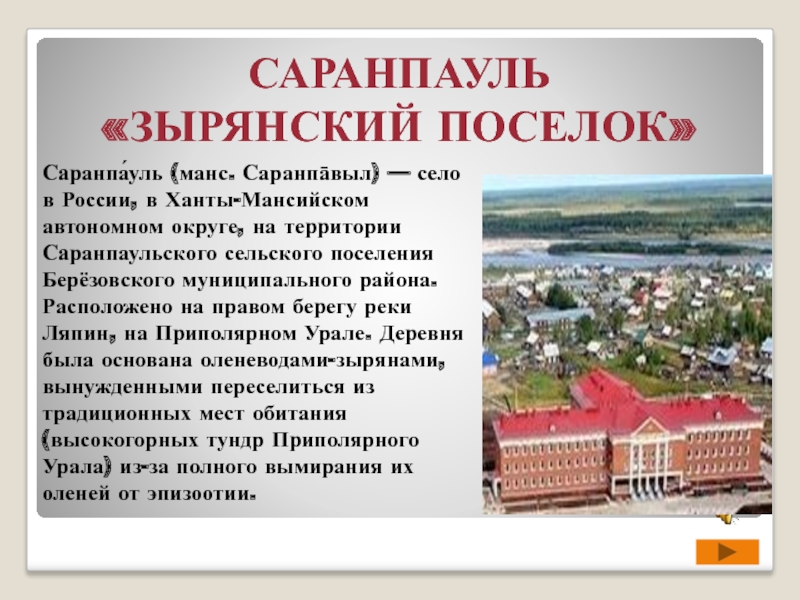 САРАНПАУЛЬ «ЗЫРЯНСКИЙ ПОСЕЛОК»

Саранпа́уль (манс. Саранпāвыл) — село в России, в Ханты-Мансийском автономном округе, на территории Саранпаульского сельского поселения Берёзовского муниципального района. Расположено на правом берегу реки Ляпин, на Приполярном Урале. Деревня была основана оленеводами-зырянами, вынужденными переселиться из традиционных мест обитания (высокогорных тундр Приполярного Урала) из-за полного вымирания их оленей от эпизоотии.